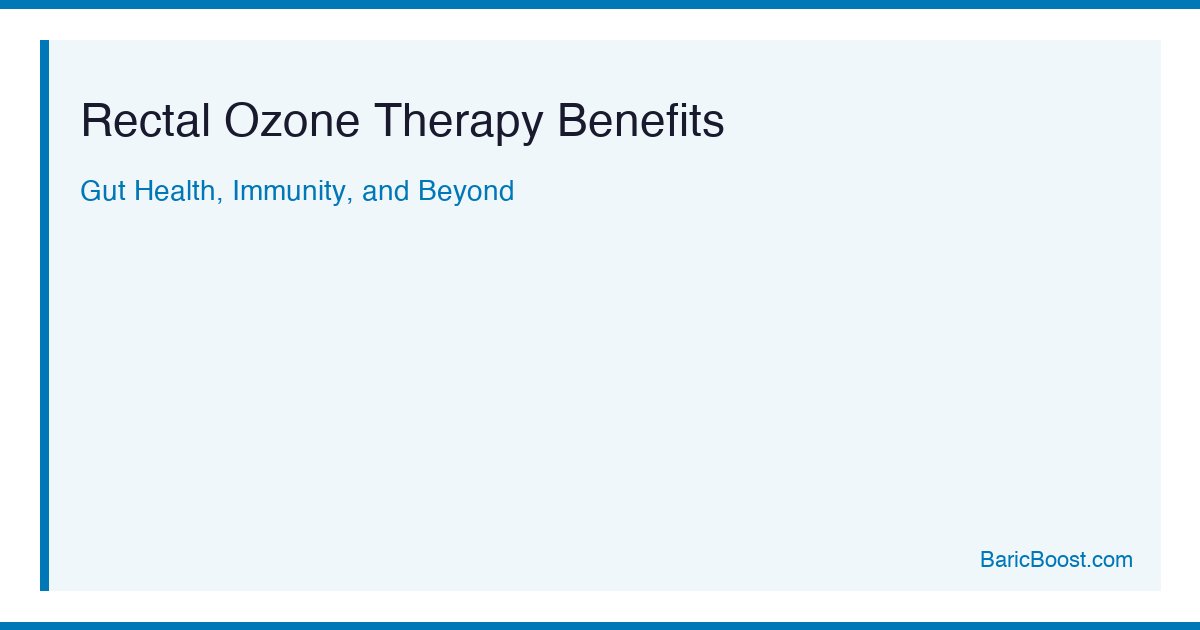 Rectal Ozone Therapy Benefits

Gut Health, Immunity, and Beyond

BaricBoost.com